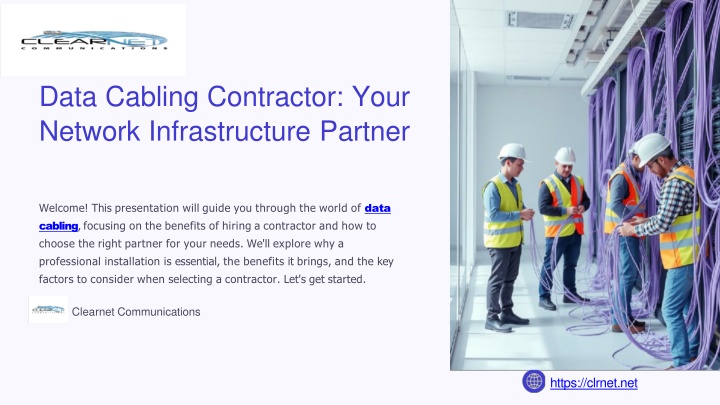 CLEARNET
COMMUNICATIONS

Data Cabling Contractor: Your Network Infrastructure Partner

Welcome! This presentation will guide you through the world of data cabling, focusing on the benefits of hiring a contractor and how to choose the right partner for your needs. We'll explore why a professional installation is essential, the benefits it brings, and the key factors to consider when selecting a contractor. Let's get started.

Clearnet Communications

https://clrnet.net